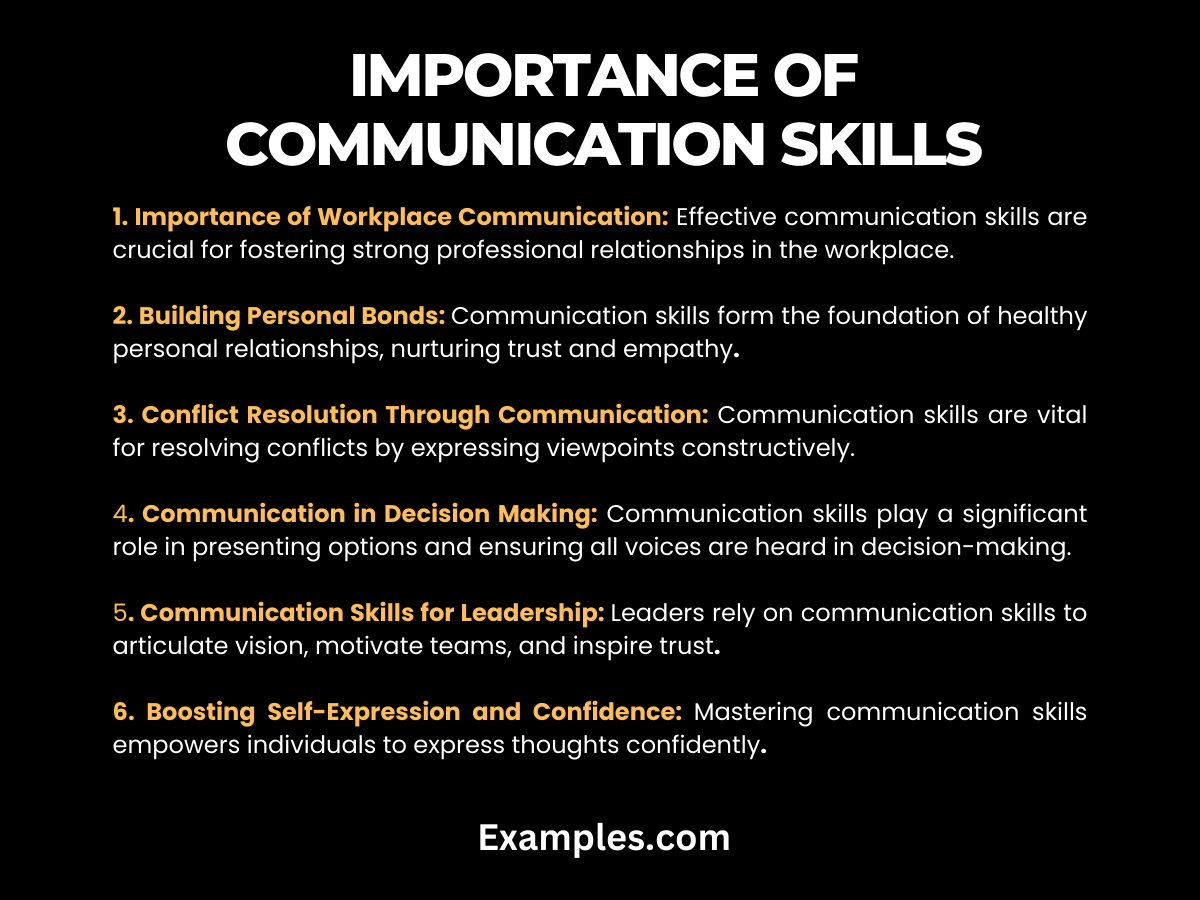 IMPORTANCE OF COMMUNICATION SKILLS

1. Importance of Workplace Communication: Effective communication skills are crucial for fostering strong professional relationships in the workplace.

2. Building Personal Bonds: Communication skills form the foundation of healthy personal relationships, nurturing trust and empathy.

3. Conflict Resolution Through Communication: Communication skills are vital for resolving conflicts by expressing viewpoints constructively.

4. Communication in Decision Making: Communication skills play a significant role in presenting options and ensuring all voices are heard in decision-making.

5. Communication Skills for Leadership: Leaders rely on communication skills to articulate vision, motivate teams, and inspire trust.

6. Boosting Self-Expression and Confidence: Mastering communication skills empowers individuals to express thoughts confidently.

Examples.com